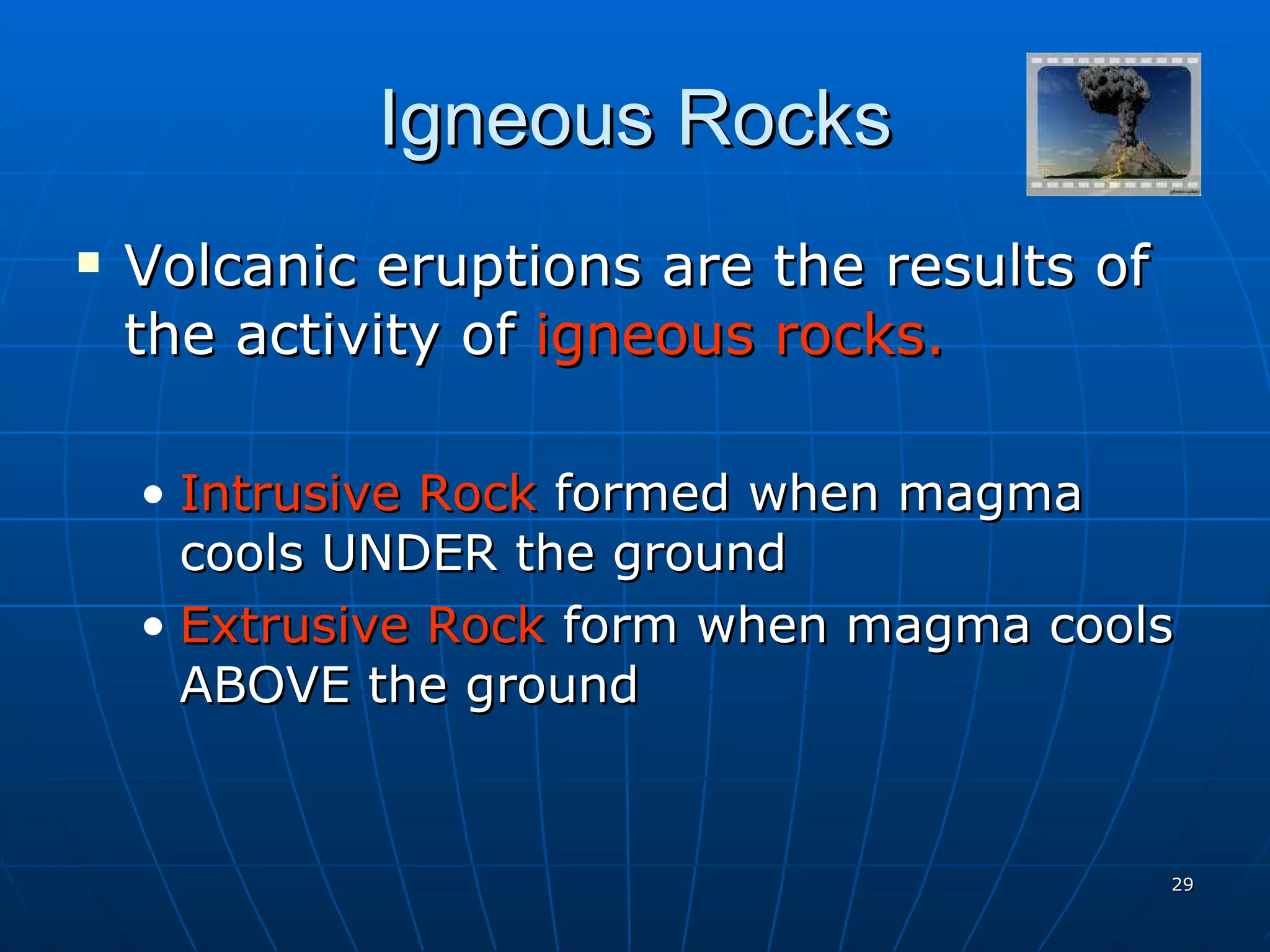 Igneous Rocks

▪ Volcanic eruptions are the results of the activity of igneous rocks.

• Intrusive Rock formed when magma cools UNDER the ground
• Extrusive Rock form when magma cools ABOVE the ground

29